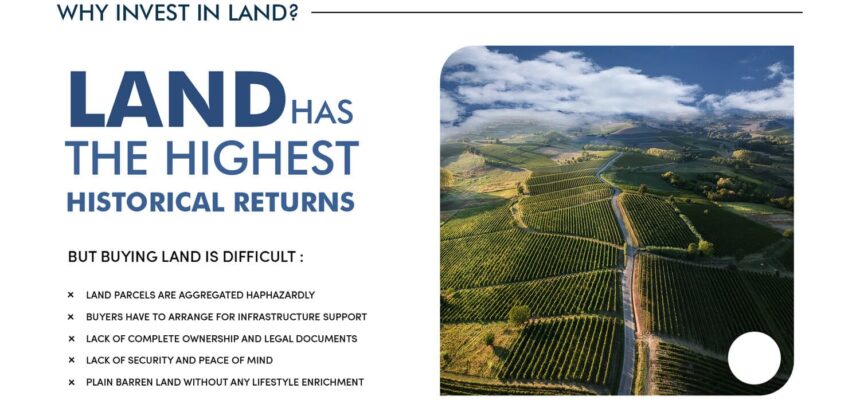 WHY INVEST IN LAND?

LAND HAS THE HIGHEST HISTORICAL RETURNS

BUT BUYING LAND IS DIFFICULT :

× LAND PARCELS ARE AGGREGATED HAPHAZARDLY
× BUYERS HAVE TO ARRANGE FOR INFRASTRUCTURE SUPPORT
× LACK OF COMPLETE OWNERSHIP AND LEGAL DOCUMENTS
× LACK OF SECURITY AND PEACE OF MIND
× PLAIN BARREN LAND WITHOUT ANY LIFESTYLE ENRICHMENT